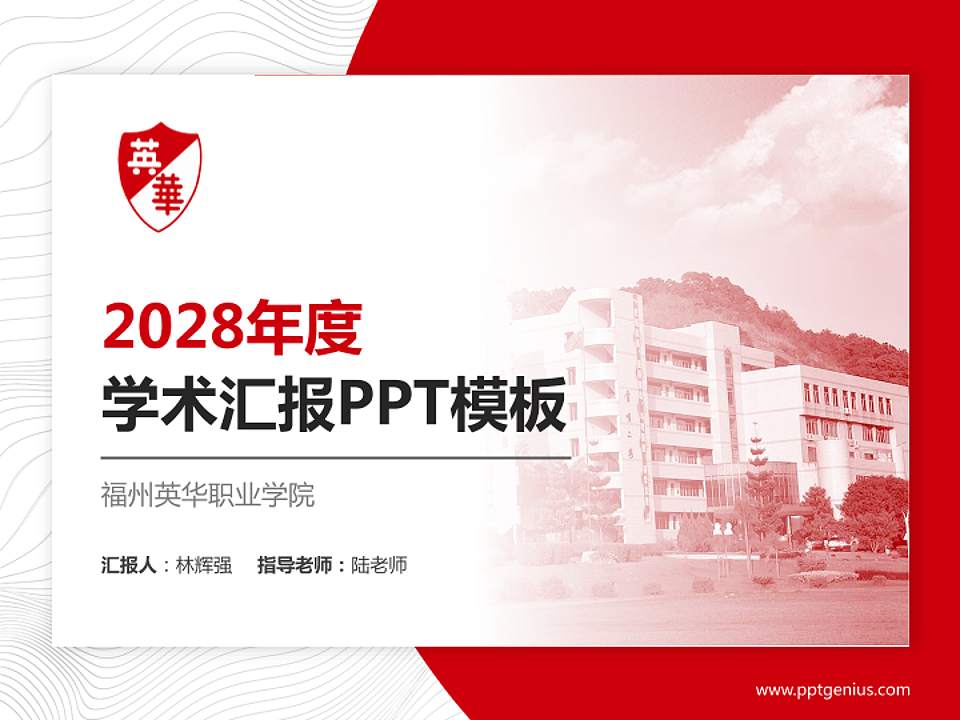 英華

2028年度
学术汇报PPT模板

福州英华职业学院

汇报人：林辉强　指导老师：陆老师

www.pptgenius.com